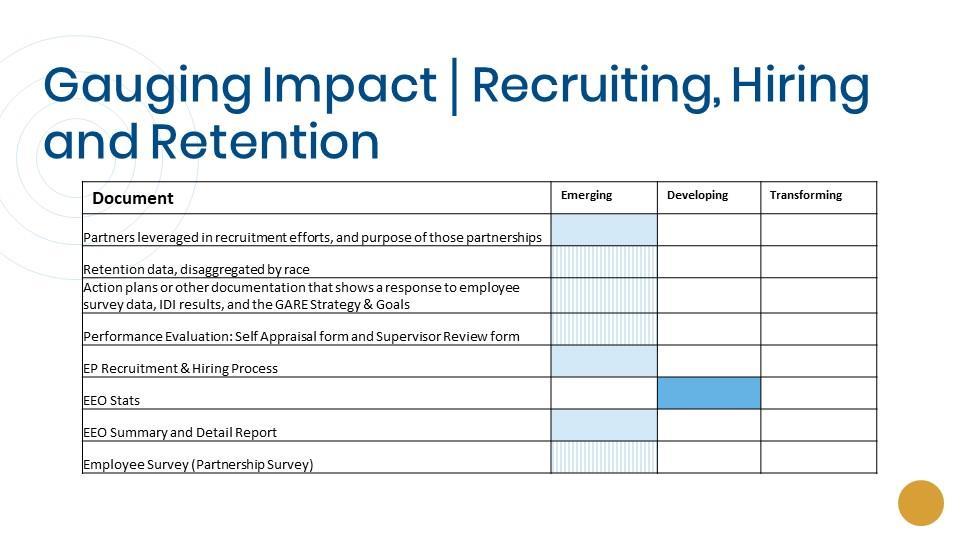 Gauging Impact | Recruiting, Hiring and Retention

| Document | Emerging | Developing | Transforming |
|---|---|---|---|
| Partners leveraged in recruitment efforts, and purpose of those partnerships | | | |
| Retention data, disaggregated by race | | | |
| Action plans or other documentation that shows a response to employee survey data, IDI results, and the GARE Strategy & Goals | | | |
| Performance Evaluation: Self Appraisal form and Supervisor Review form | | | |
| EP Recruitment & Hiring Process | | | |
| EEO Stats | | | |
| EEO Summary and Detail Report | | | |
| Employee Survey (Partnership Survey) | | | |